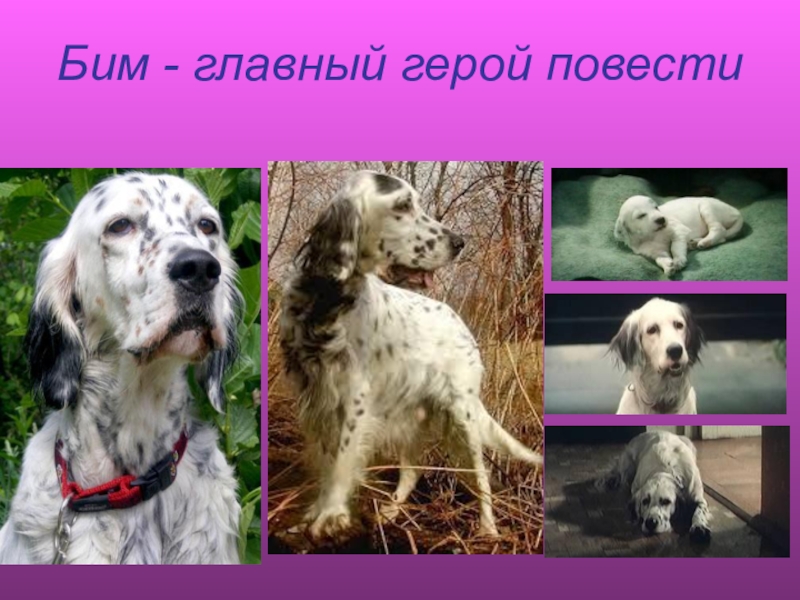 Бим - главный герой повести